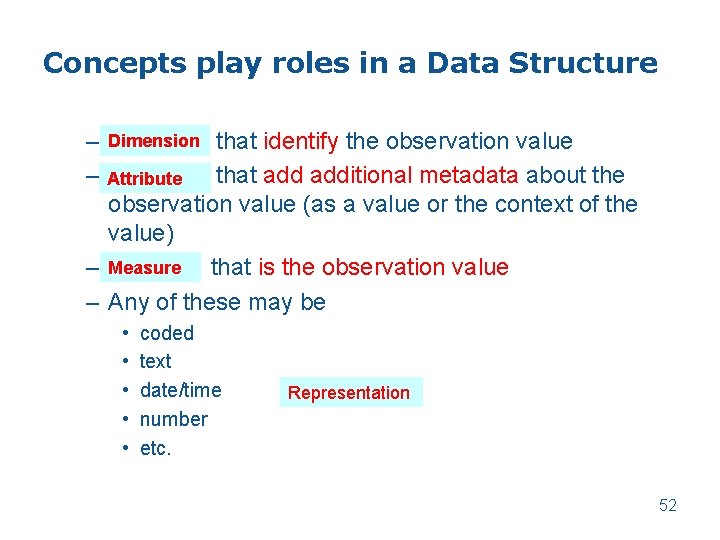 Concepts play roles in a Data Structure

– Dimension that identify the observation value
– Attribute that add additional metadata about the observation value (as a value or the context of the value)
– Measure that is the observation value
– Any of these may be
• coded
• text
• date/time
• number
• etc.

Representation

52